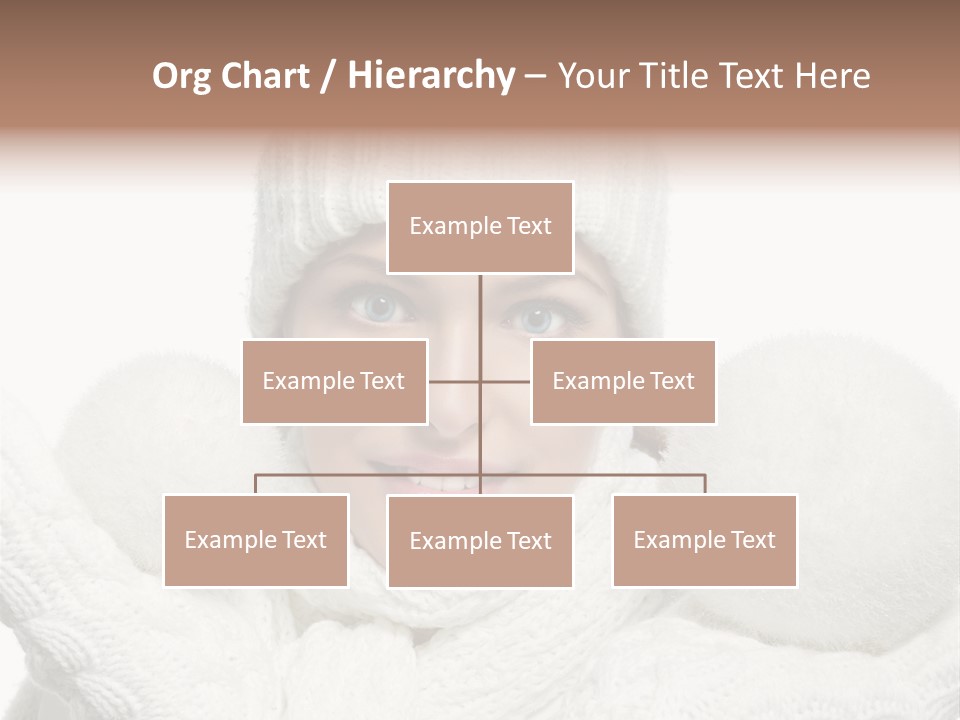 Org Chart / Hierarchy – Your Title Text Here

Example Text

Example Text

Example Text

Example Text

Example Text

Example Text